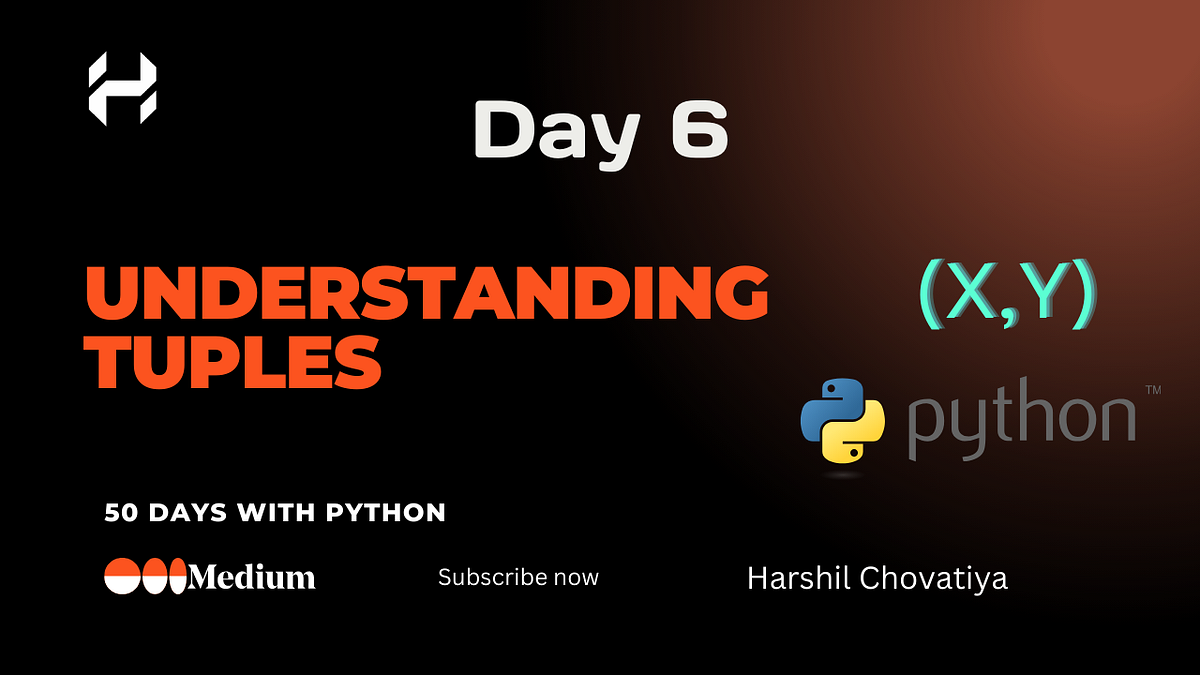 Day 6

UNDERSTANDING TUPLES

(X,Y)

python™

50 DAYS WITH PYTHON

Medium

Subscribe now

Harshil Chovatiya